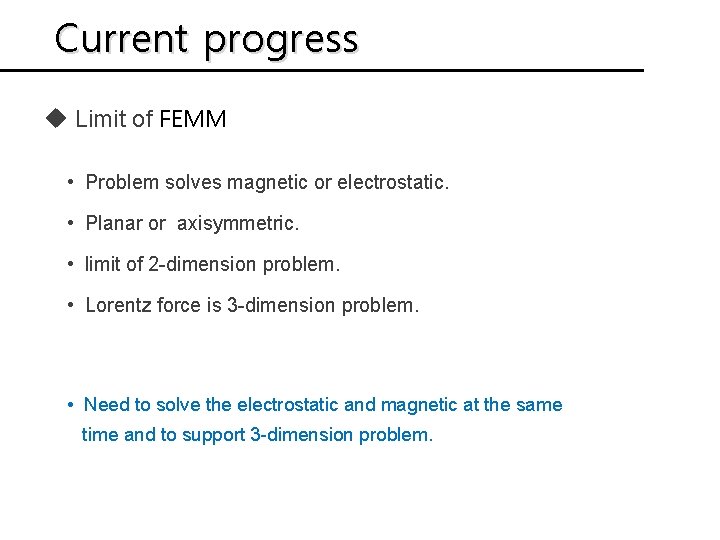 Current progress

◆ Limit of FEMM

• Problem solves magnetic or electrostatic.

• Planar or axisymmetric.

• limit of 2-dimension problem.

• Lorentz force is 3-dimension problem.

• Need to solve the electrostatic and magnetic at the same time and to support 3-dimension problem.